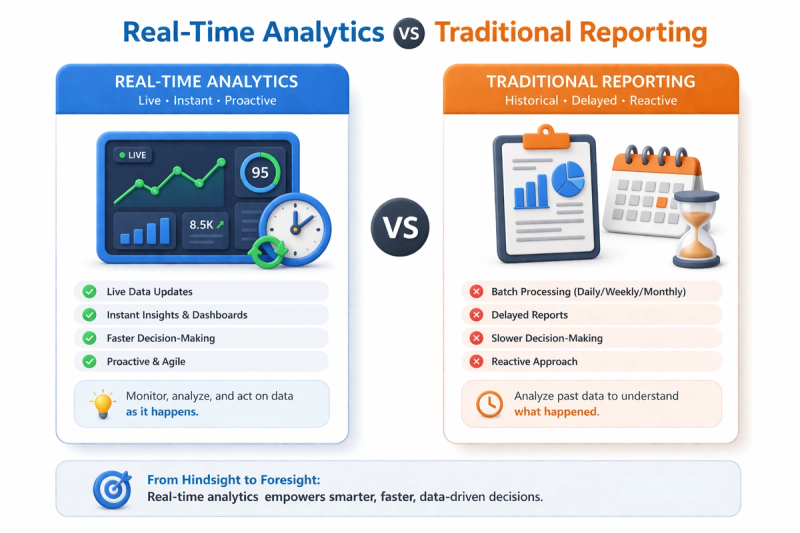 Real-Time Analytics VS Traditional Reporting

REAL-TIME ANALYTICS
Live • Instant • Proactive

LIVE
95
8.5K

Live Data Updates
Instant Insights & Dashboards
Faster Decision-Making
Proactive & Agile

Monitor, analyze, and act on data as it happens.

VS

TRADITIONAL REPORTING
Historical • Delayed • Reactive

Batch Processing (Daily/Weekly/Monthly)
Delayed Reports
Slower Decision-Making
Reactive Approach

Analyze past data to understand what happened.

From Hindsight to Foresight:
Real-time analytics empowers smarter, faster, data-driven decisions.